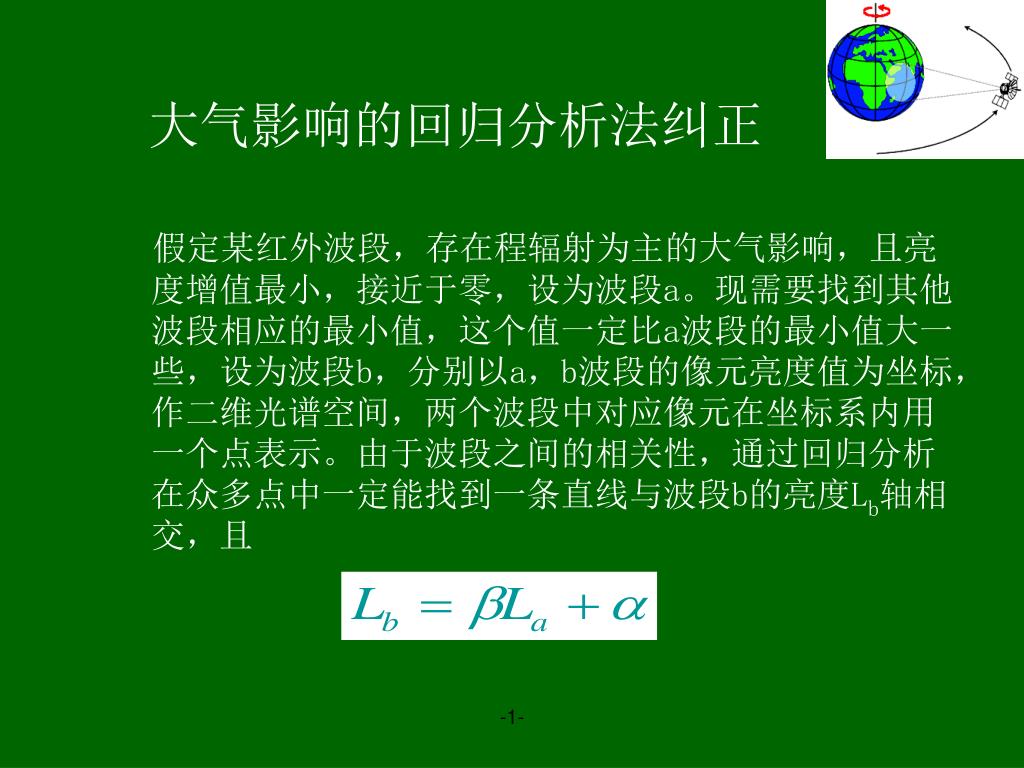 大气影响的回归分析法纠正

假定某红外波段，存在程辐射为主的大气影响，且亮度增值最小，接近于零，设为波段a。现需要找到其他波段相应的最小值，这个值一定比a波段的最小值大一些，设为波段b，分别以a，b波段的像元亮度值为坐标，作二维光谱空间，两个波段中对应像元在坐标系内用一个点表示。由于波段之间的相关性，通过回归分析在众多点中一定能找到一条直线与波段b的亮度$L_b$轴相交，且

$L_b = \beta L_a + \alpha$

-1-